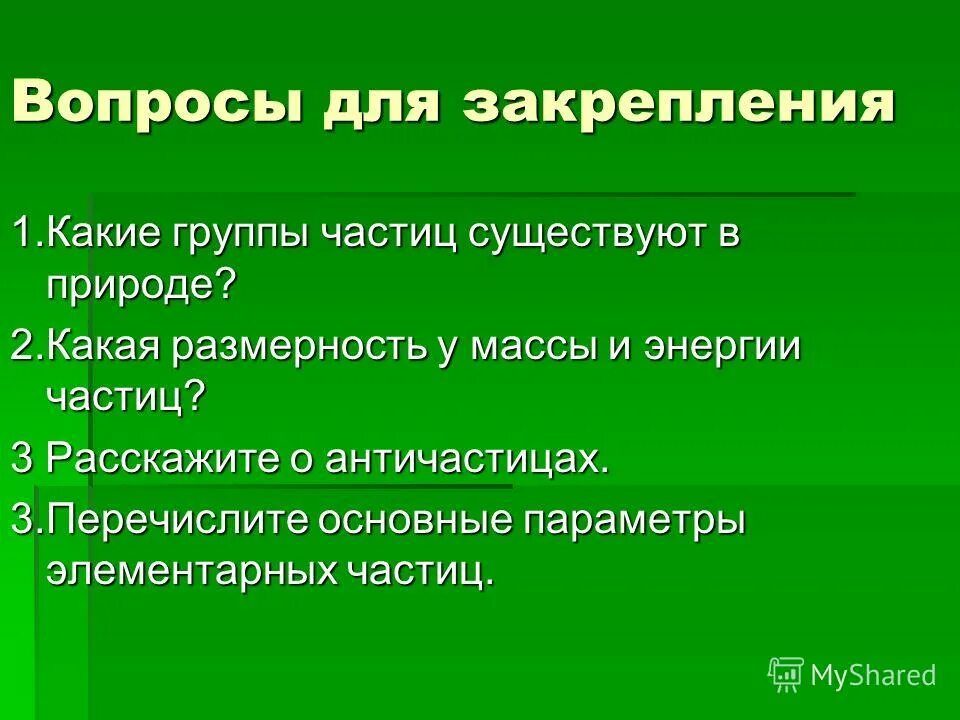 Вопросы для закрепления

1.Какие группы частиц существуют в природе?

2.Какая размерность у массы и энергии частиц?

3 Расскажите о античастицах.

3.Перечислите основные параметры элементарных частиц.

MyShared